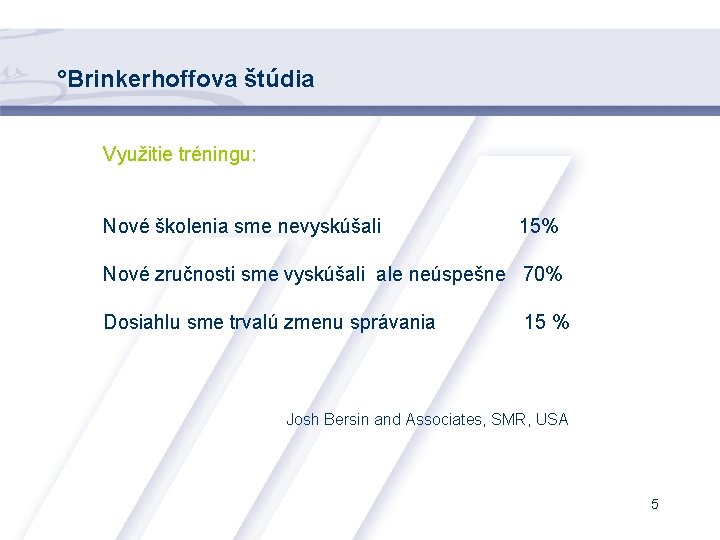 °Brinkerhoffova štúdia

Využitie tréningu:

Nové školenia sme nevyskúšali 15%

Nové zručnosti sme vyskúšali ale neúspešne 70%

Dosiahlu sme trvalú zmenu správania 15 %

Josh Bersin and Associates, SMR, USA

5